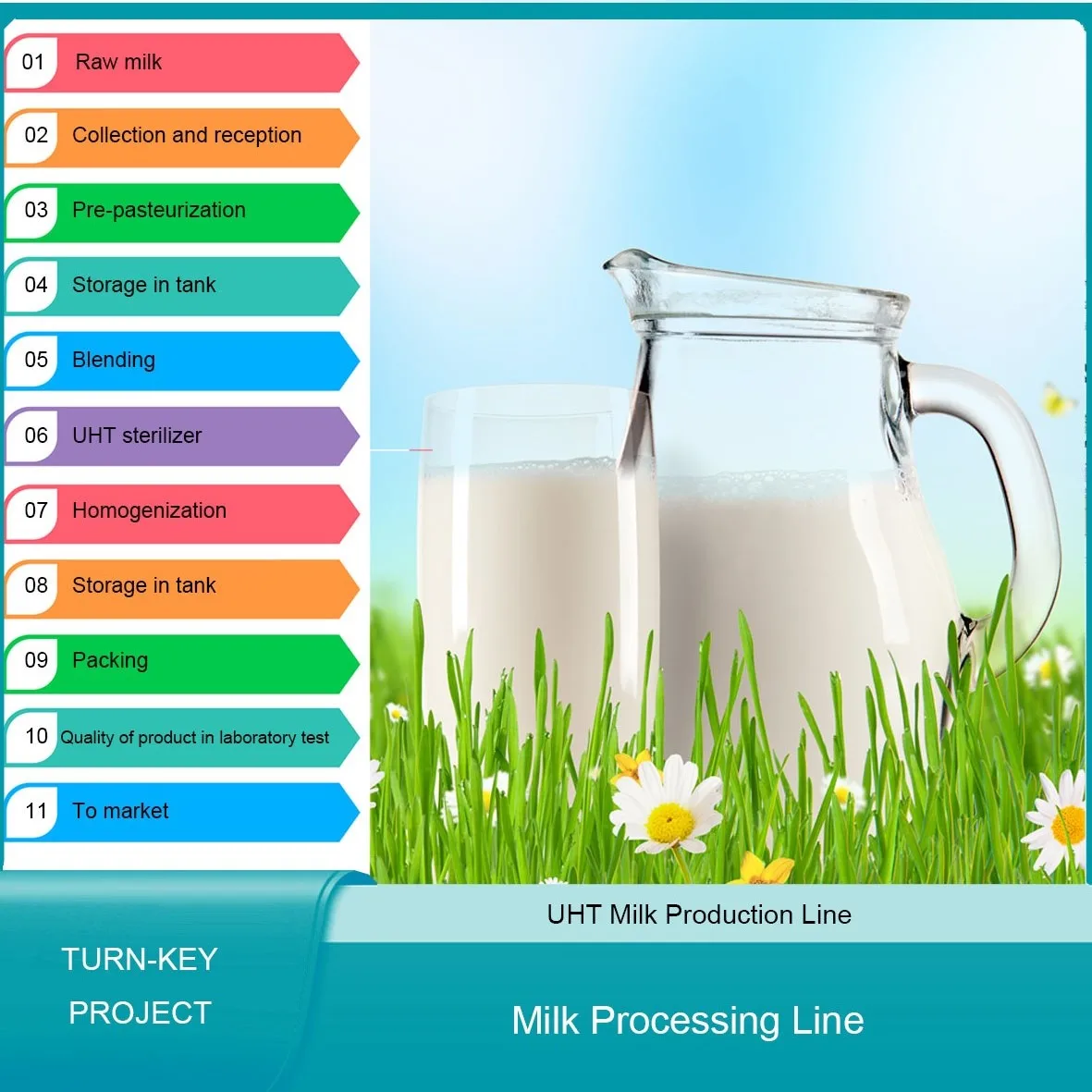 01 Raw milk

02 Collection and reception

03 Pre-pasteurization

04 Storage in tank

05 Blending

06 UHT sterilizer

07 Homogenization

08 Storage in tank

09 Packing

10 Quality of product in laboratory test

11 To market

UHT Milk Production Line

TURN-KEY PROJECT

Milk Processing Line